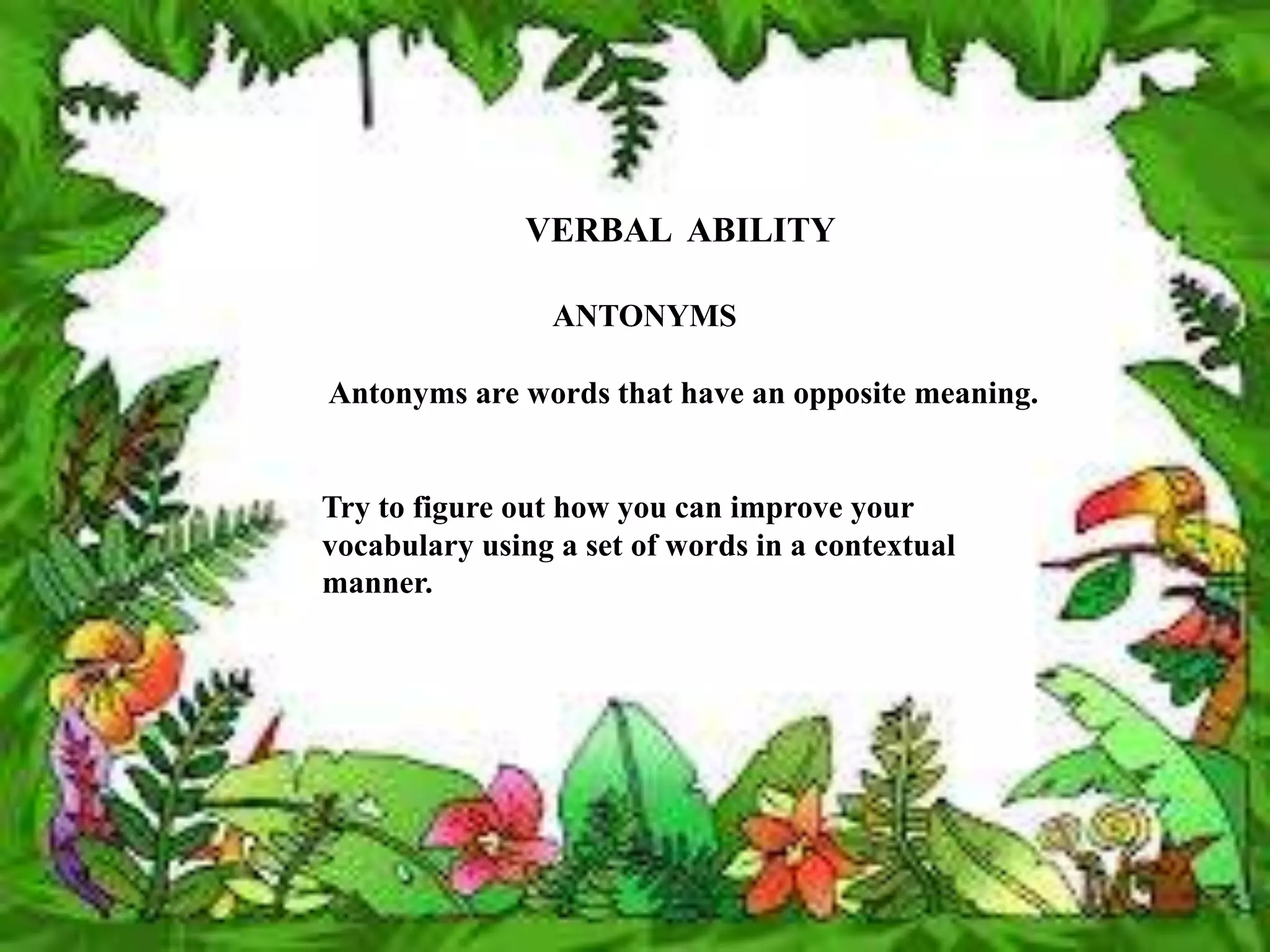 VERBAL ABILITY

ANTONYMS

Antonyms are words that have an opposite meaning.

Try to figure out how you can improve your vocabulary using a set of words in a contextual manner.